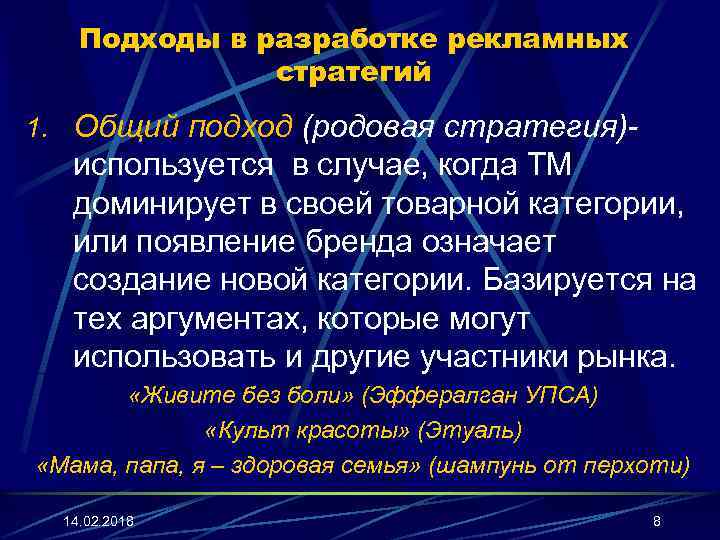 Подходы в разработке рекламных стратегий

1. Общий подход (родовая стратегия)- используется в случае, когда ТМ доминирует в своей товарной категории, или появление бренда означает создание новой категории. Базируется на тех аргументах, которые могут использовать и другие участники рынка.

«Живите без боли» (Эффералган УПСА)

«Культ красоты» (Этуаль)

«Мама, папа, я – здоровая семья» (шампунь от перхоти)

14.02.2018

8